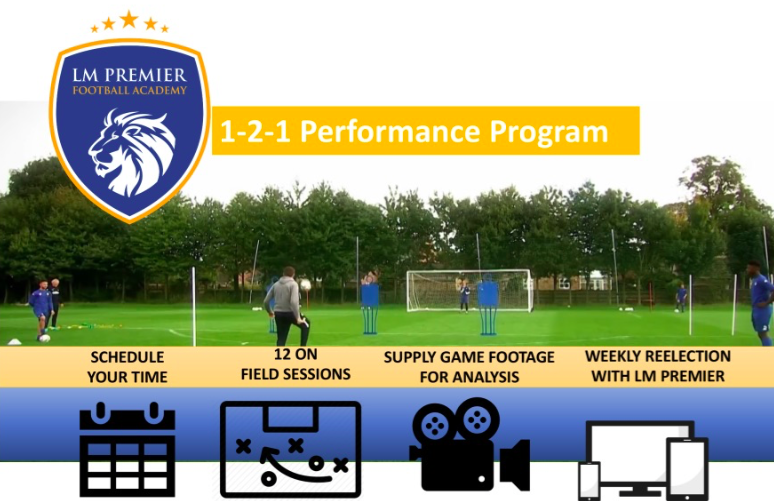 LM PREMIER
FOOTBALL ACADEMY

1-2-1 Performance Program

SCHEDULE YOUR TIME

12 ON FIELD SESSIONS

SUPPLY GAME FOOTAGE FOR ANALYSIS

WEEKLY REELECTION WITH LM PREMIER